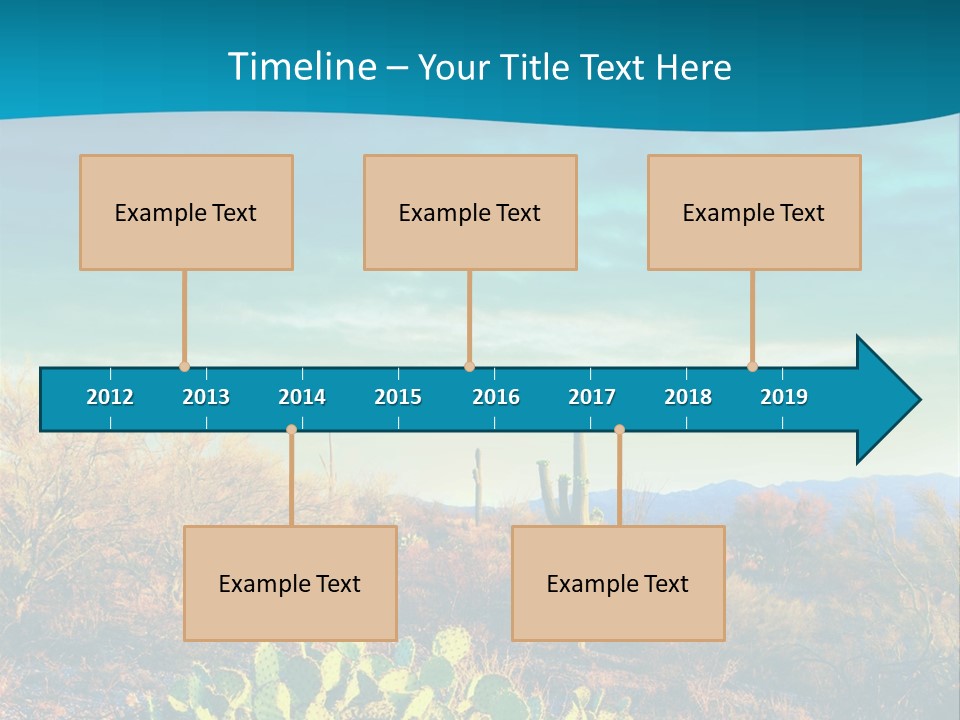 Timeline – Your Title Text Here

Example Text

Example Text

Example Text

2012 2013 2014 2015 2016 2017 2018 2019

Example Text

Example Text